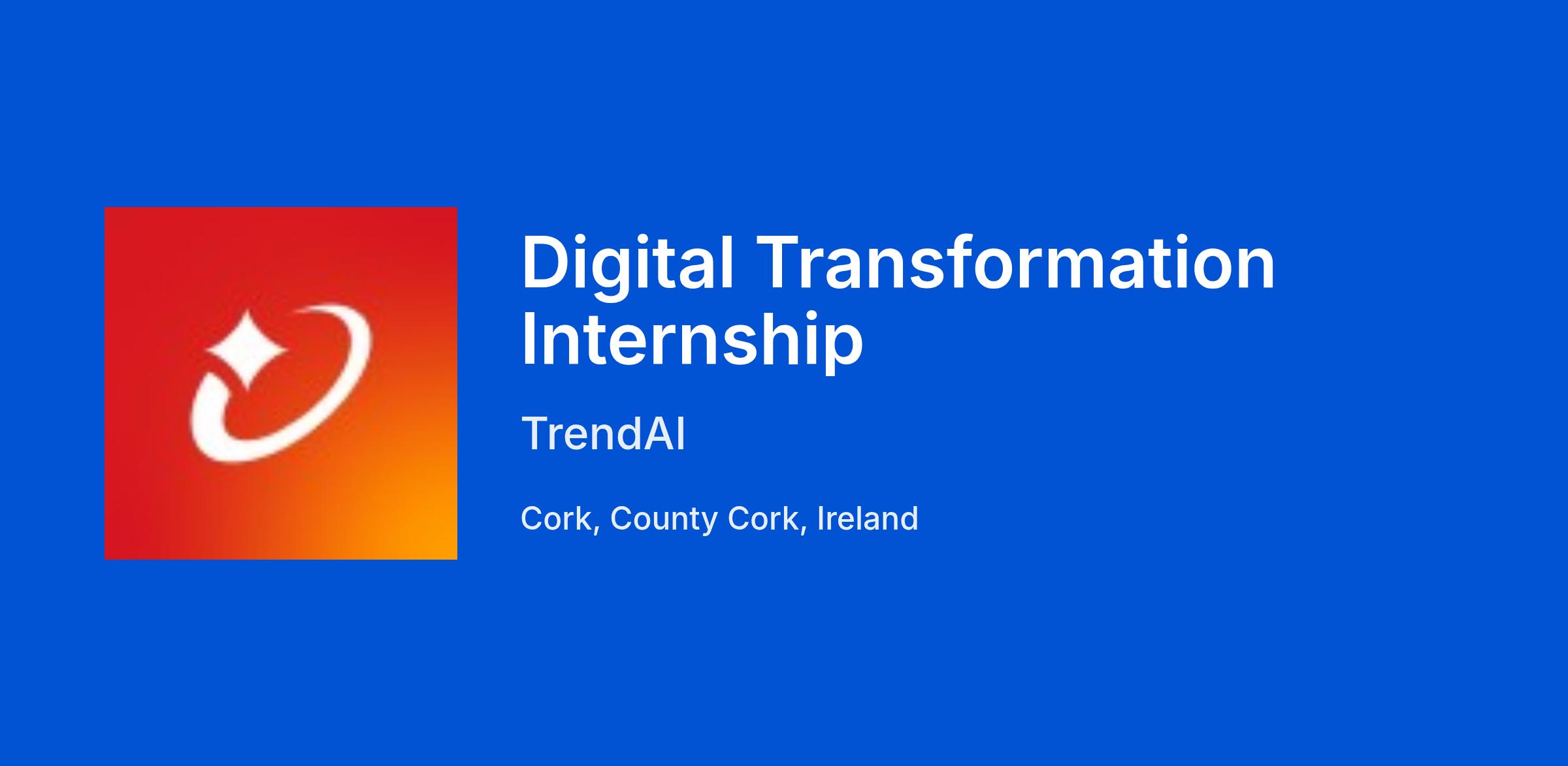 Digital Transformation Internship

TrendAI

Cork, County Cork, Ireland